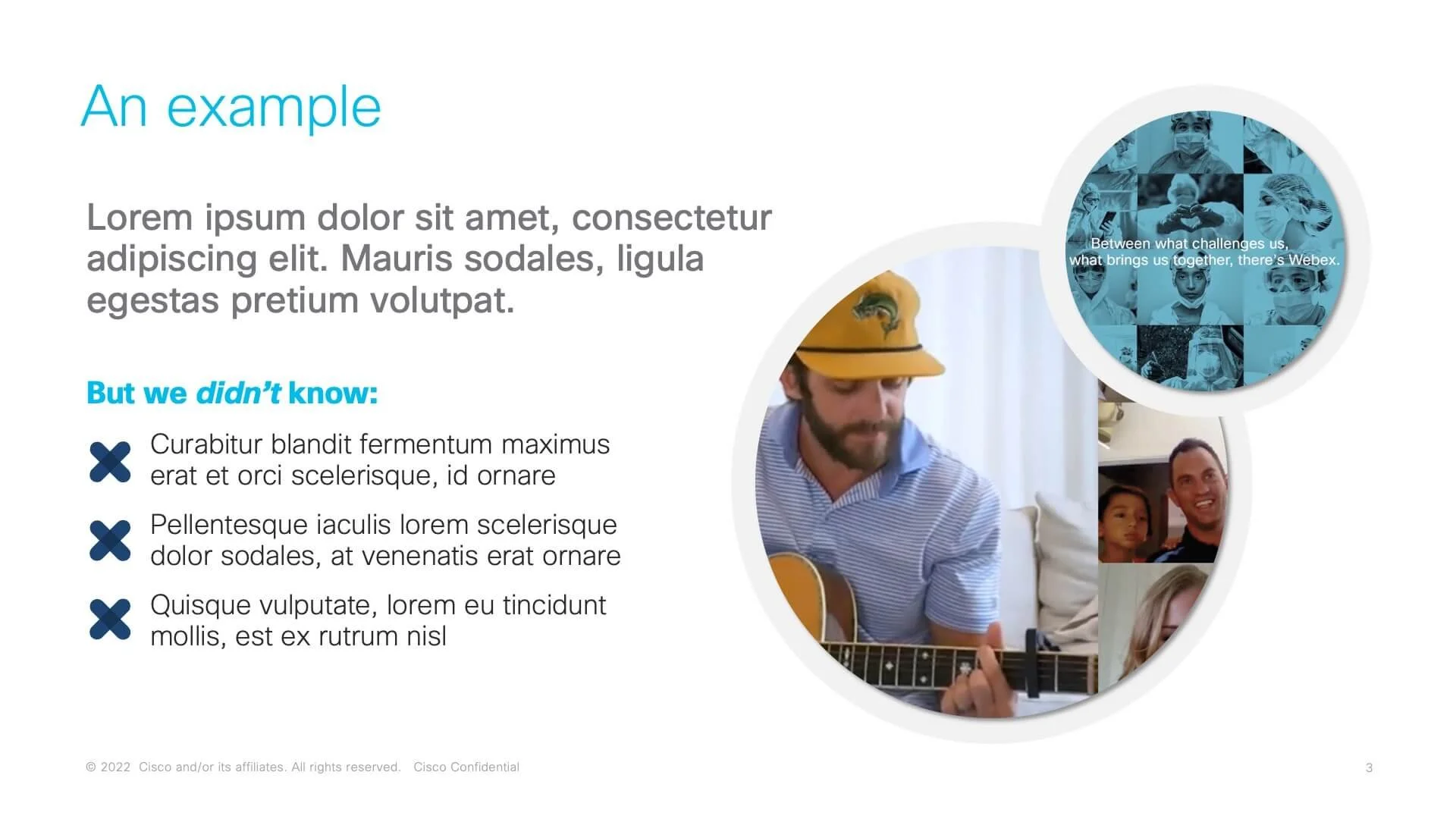 An example

Lorem ipsum dolor sit amet, consectetur adipiscing elit. Mauris sodales, ligula egestas pretium volutpat.

But we didn't know:

Curabitur blandit fermentum maximus erat et orci scelerisque, id ornare

Pellentesque iaculis lorem scelerisque dolor sodales, at venenatis erat ornare

Quisque vulputate, lorem eu tincidunt mollis, est ex rutrum nisl

Between what challenges us, what brings us together, there's Webex.

© 2022 Cisco and/or its affiliates. All rights reserved. Cisco Confidential

3